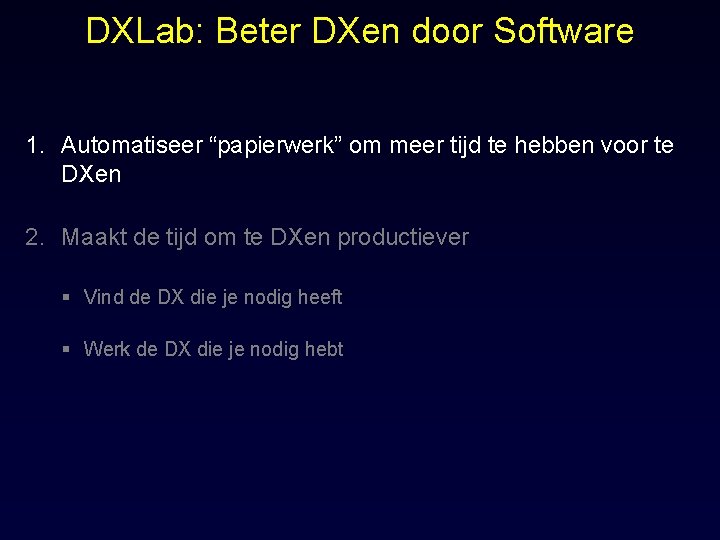 DXLab: Beter DXen door Software

1. Automatiseer “papierwerk” om meer tijd te hebben voor te DXen

2. Maakt de tijd om te DXen productiever

▪ Vind de DX die je nodig heeft

▪ Werk de DX die je nodig hebt